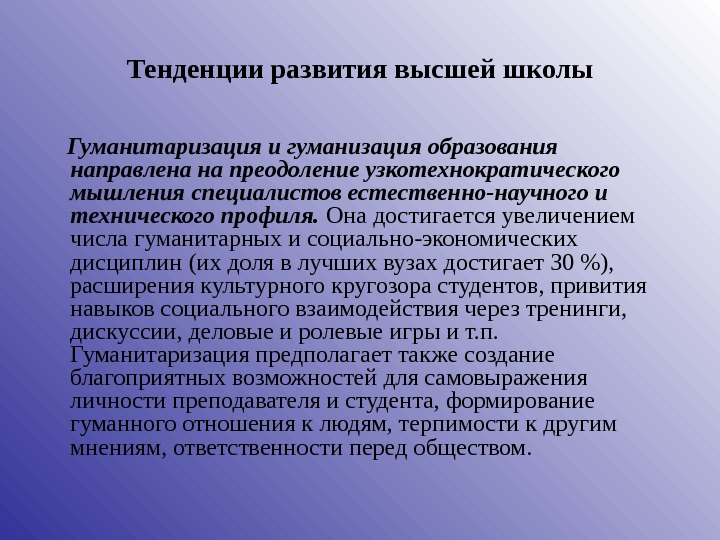 Тенденции развития высшей школы

Гуманитаризация и гуманизация образования направлена на преодоление узкотехнократического мышления специалистов естественно-научного и технического профиля. Она достигается увеличением числа гуманитарных и социально-экономических дисциплин (их доля в лучших вузах достигает 30 %), расширения культурного кругозора студентов, привития навыков социального взаимодействия через тренинги, дискуссии, деловые и ролевые игры и т.п. Гуманитаризация предполагает также создание благоприятных возможностей для самовыражения личности преподавателя и студента, формирование гуманного отношения к людям, терпимости к другим мнениям, ответственности перед обществом.